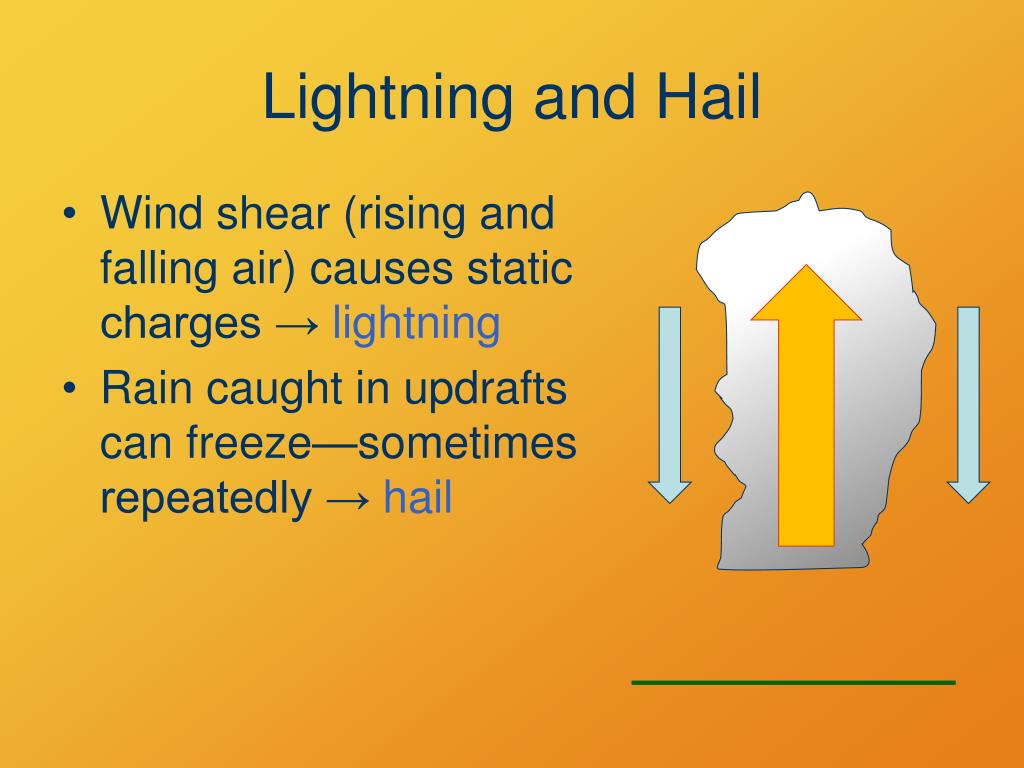 Lightning and Hail

• Wind shear (rising and falling air) causes static charges → lightning

• Rain caught in updrafts can freeze—sometimes repeatedly → hail